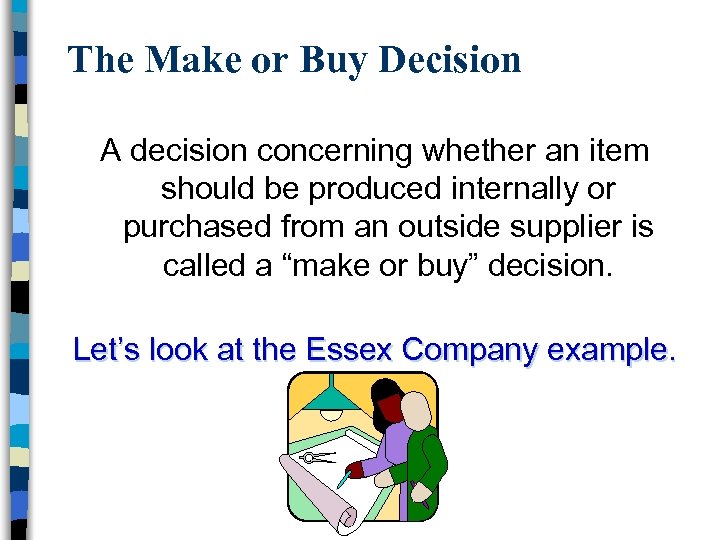 The Make or Buy Decision

A decision concerning whether an item should be produced internally or purchased from an outside supplier is called a “make or buy” decision.

Let’s look at the Essex Company example.